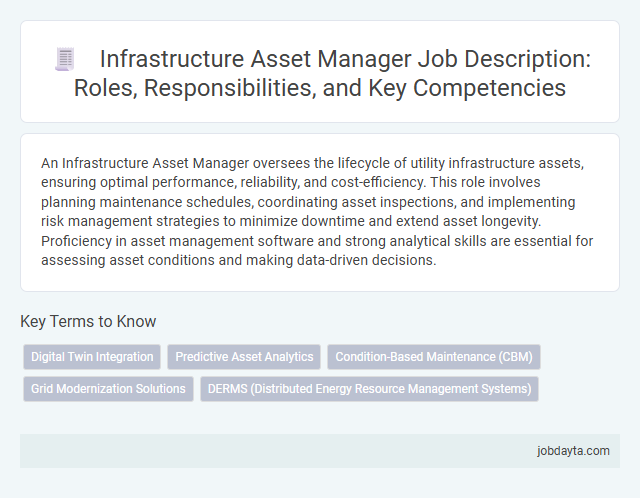 Infrastructure Asset Manager Job Description: Roles, Responsibilities, and Key Competencies

An Infrastructure Asset Manager oversees the lifecycle of utility infrastructure assets, ensuring optimal performance, reliability, and cost-efficiency. This role involves planning maintenance schedules, coordinating asset inspections, and implementing risk management strategies to minimize downtime and extend asset longevity. Proficiency in asset management software and strong analytical skills are essential for assessing asset conditions and making data-driven decisions.

Key Terms to Know

Digital Twin Integration

Predictive Asset Analytics

Condition-Based Maintenance (CBM)

Grid Modernization Solutions

DERMS (Distributed Energy Resource Management Systems)

jobdayta.com